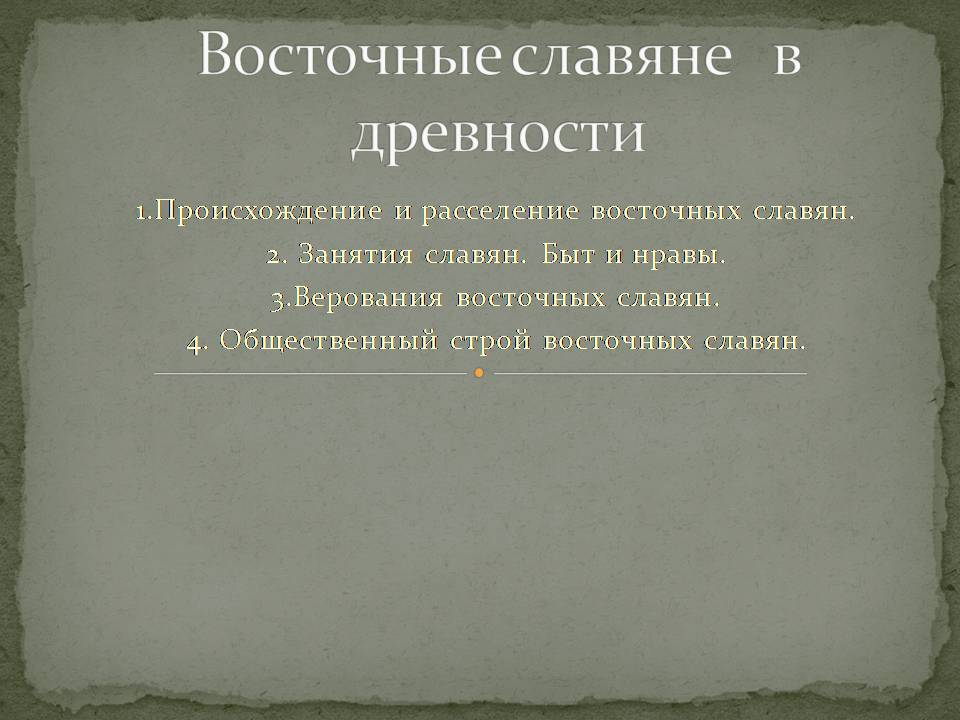 Восточные славяне в древности

1.Происхождение и расселение восточных славян.
2. Занятия славян. Быт и нравы.
3.Верования восточных славян.
4. Общественный строй восточных славян.